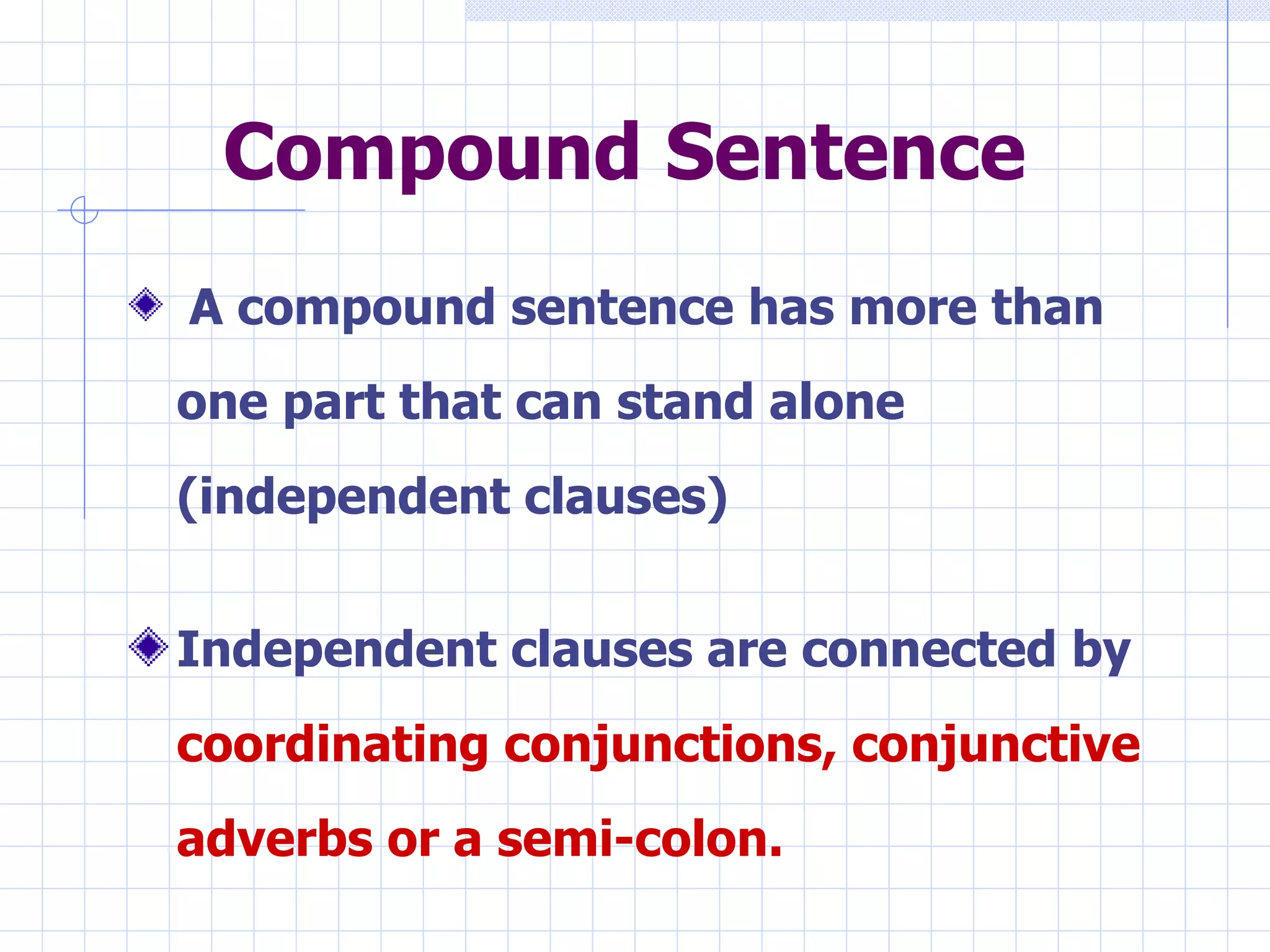 Compound Sentence

A compound sentence has more than one part that can stand alone (independent clauses)

Independent clauses are connected by coordinating conjunctions, conjunctive adverbs or a semi-colon.